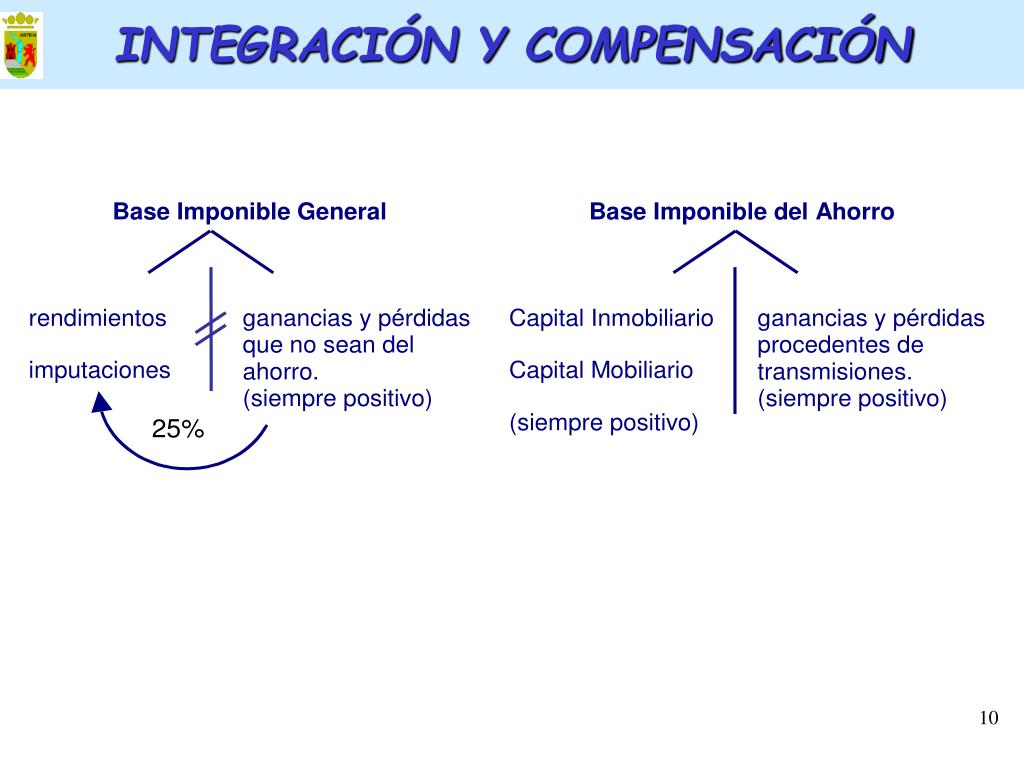 INTEGRACIÓN Y COMPENSACIÓN

Base Imponible General

rendimientos

imputaciones

ganancias y pérdidas que no sean del ahorro.
(siempre positivo)

25%

Base Imponible del Ahorro

Capital Inmobiliario

Capital Mobiliario

(siempre positivo)

ganancias y pérdidas procedentes de transmisiones.
(siempre positivo)

10